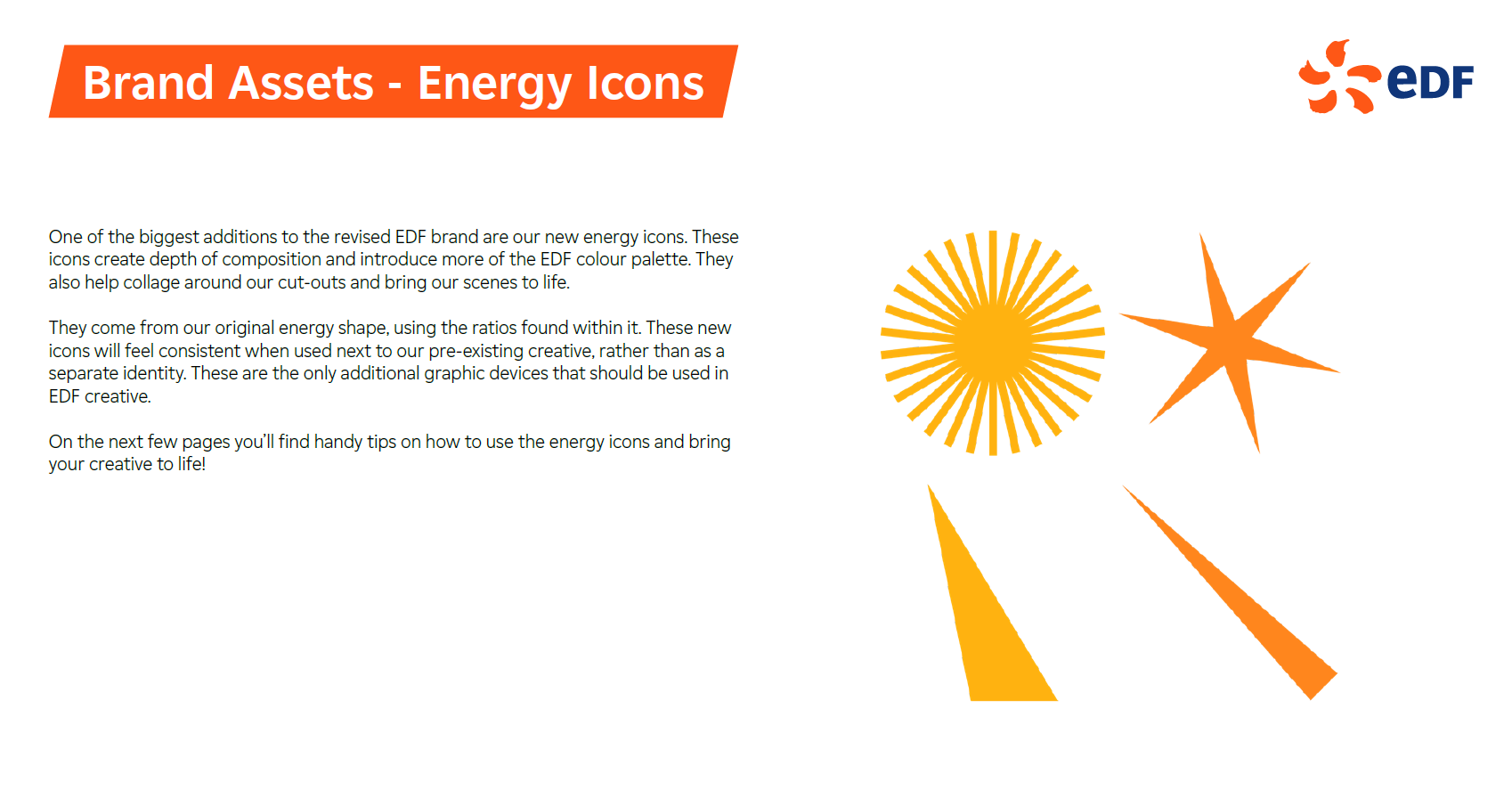 Brand Assets - Energy Icons

eDF

One of the biggest additions to the revised EDF brand are our new energy icons. These icons create depth of composition and introduce more of the EDF colour palette. They also help collage around our cut-outs and bring our scenes to life.

They come from our original energy shape, using the ratios found within it. These new icons will feel consistent when used next to our pre-existing creative, rather than as a separate identity. These are the only additional graphic devices that should be used in EDF creative.

On the next few pages you'll find handy tips on how to use the energy icons and bring your creative to life!